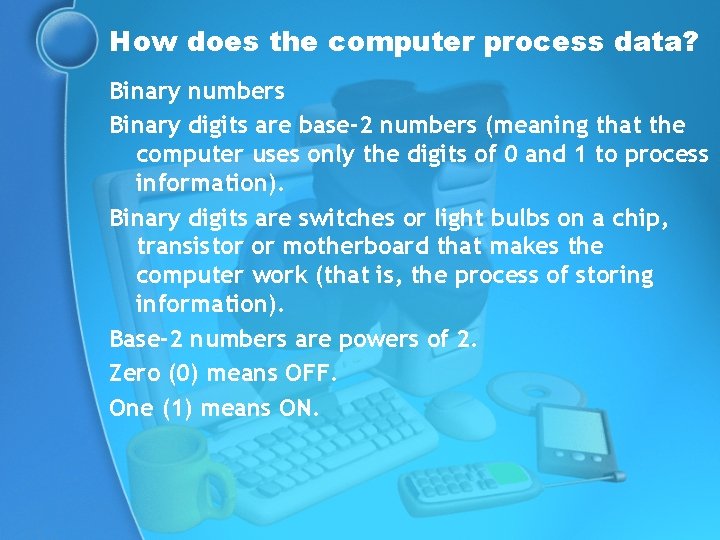 How does the computer process data?

Binary numbers

Binary digits are base-2 numbers (meaning that the computer uses only the digits of 0 and 1 to process information).

Binary digits are switches or light bulbs on a chip, transistor or motherboard that makes the computer work (that is, the process of storing information).

Base-2 numbers are powers of 2.

Zero (0) means OFF.

One (1) means ON.